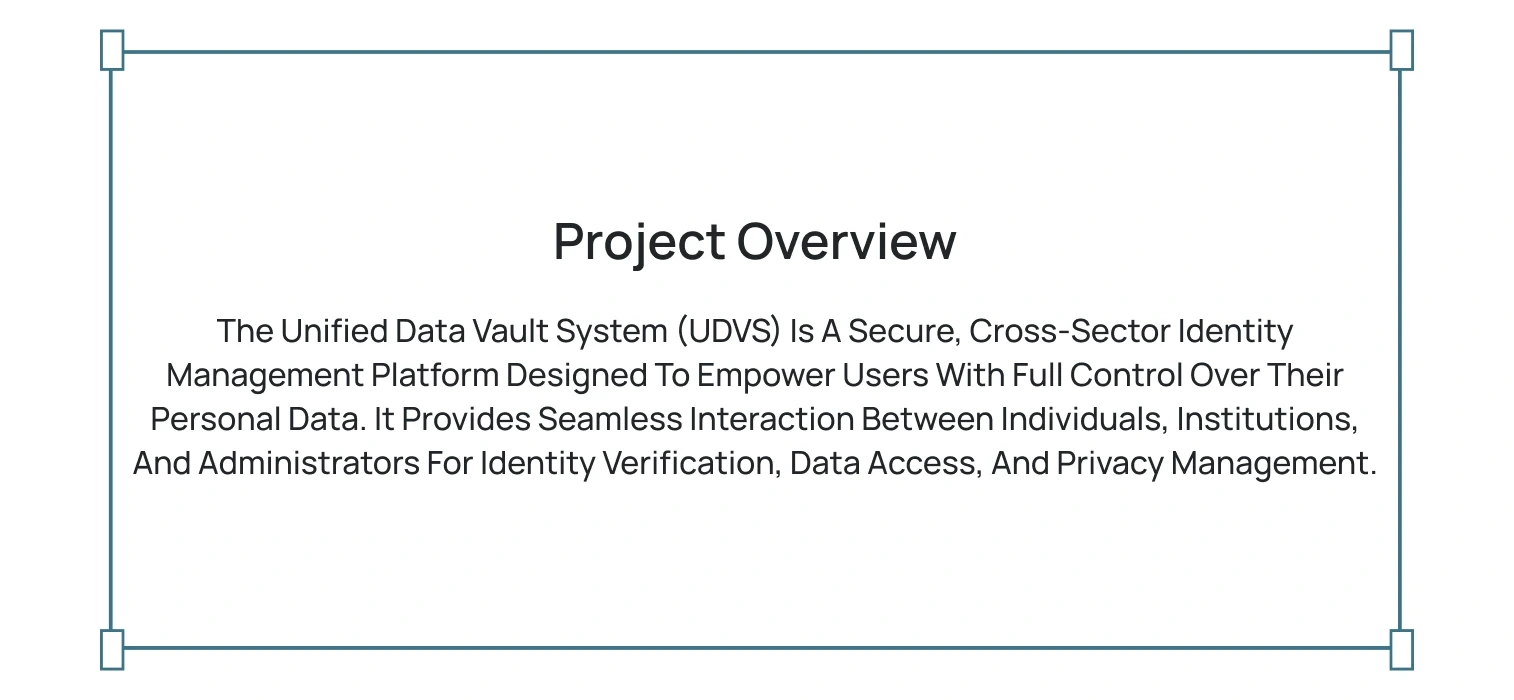 Project Overview

The Unified Data Vault System (UDVS) Is A Secure, Cross-Sector Identity Management Platform Designed To Empower Users With Full Control Over Their Personal Data. It Provides Seamless Interaction Between Individuals, Institutions, And Administrators For Identity Verification, Data Access, And Privacy Management.